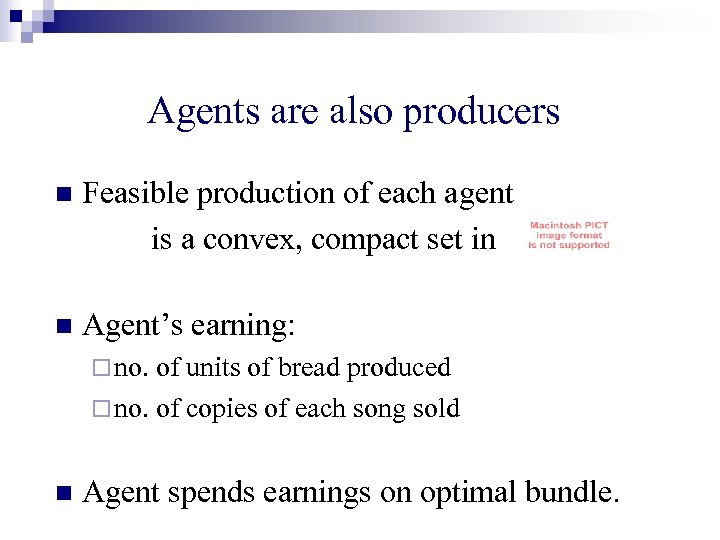 Agents are also producers

Feasible production of each agent is a convex, compact set in Macintosh PICT image format is not supported

Agent's earning:
no. of units of bread produced
no. of copies of each song sold

Agent spends earnings on optimal bundle.